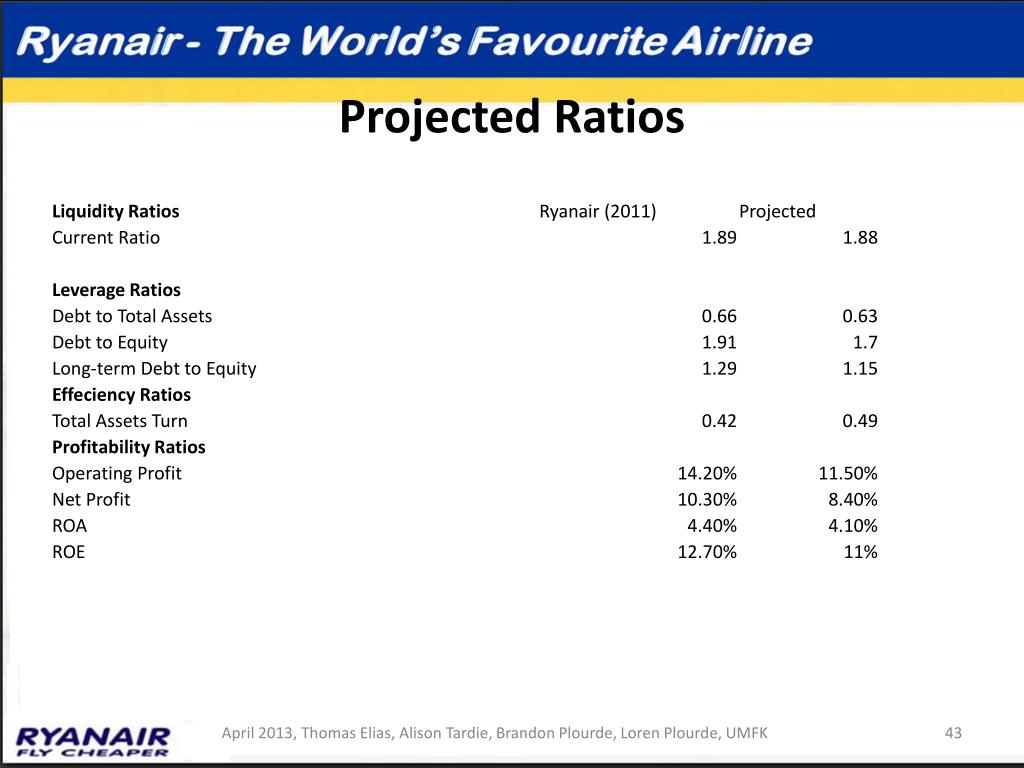 Ryanair - The World's Favourite Airline

Projected Ratios

| Liquidity Ratios | Ryanair (2011) | Projected |
|---|---|---|
| Current Ratio | 1.89 | 1.88 |
| | | |
| Leverage Ratios | | |
| Debt to Total Assets | 0.66 | 0.63 |
| Debt to Equity | 1.91 | 1.7 |
| Long-term Debt to Equity | 1.29 | 1.15 |
| Effeciency Ratios | | |
| Total Assets Turn | 0.42 | 0.49 |
| Profitability Ratios | | |
| Operating Profit | 14.20% | 11.50% |
| Net Profit | 10.30% | 8.40% |
| ROA | 4.40% | 4.10% |
| ROE | 12.70% | 11% |

RYANAIR FLY CHEAPER

April 2013, Thomas Elias, Alison Tardie, Brandon Plourde, Loren Plourde, UMFK

43